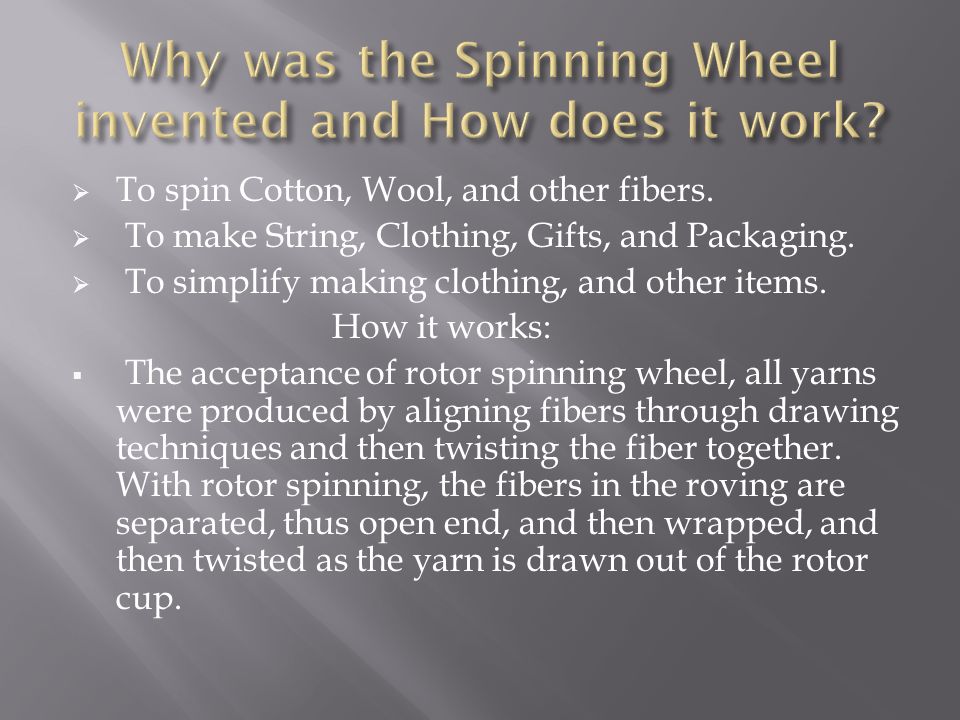 Why was the Spinning Wheel invented and How does it work?

➢ To spin Cotton, Wool, and other fibers.
➢ To make String, Clothing, Gifts, and Packaging.
➢ To simplify making clothing, and other items.

How it works:

▪ The acceptance of rotor spinning wheel, all yarns were produced by aligning fibers through drawing techniques and then twisting the fiber together. With rotor spinning, the fibers in the roving are separated, thus open end, and then wrapped, and then twisted as the yarn is drawn out of the rotor cup.